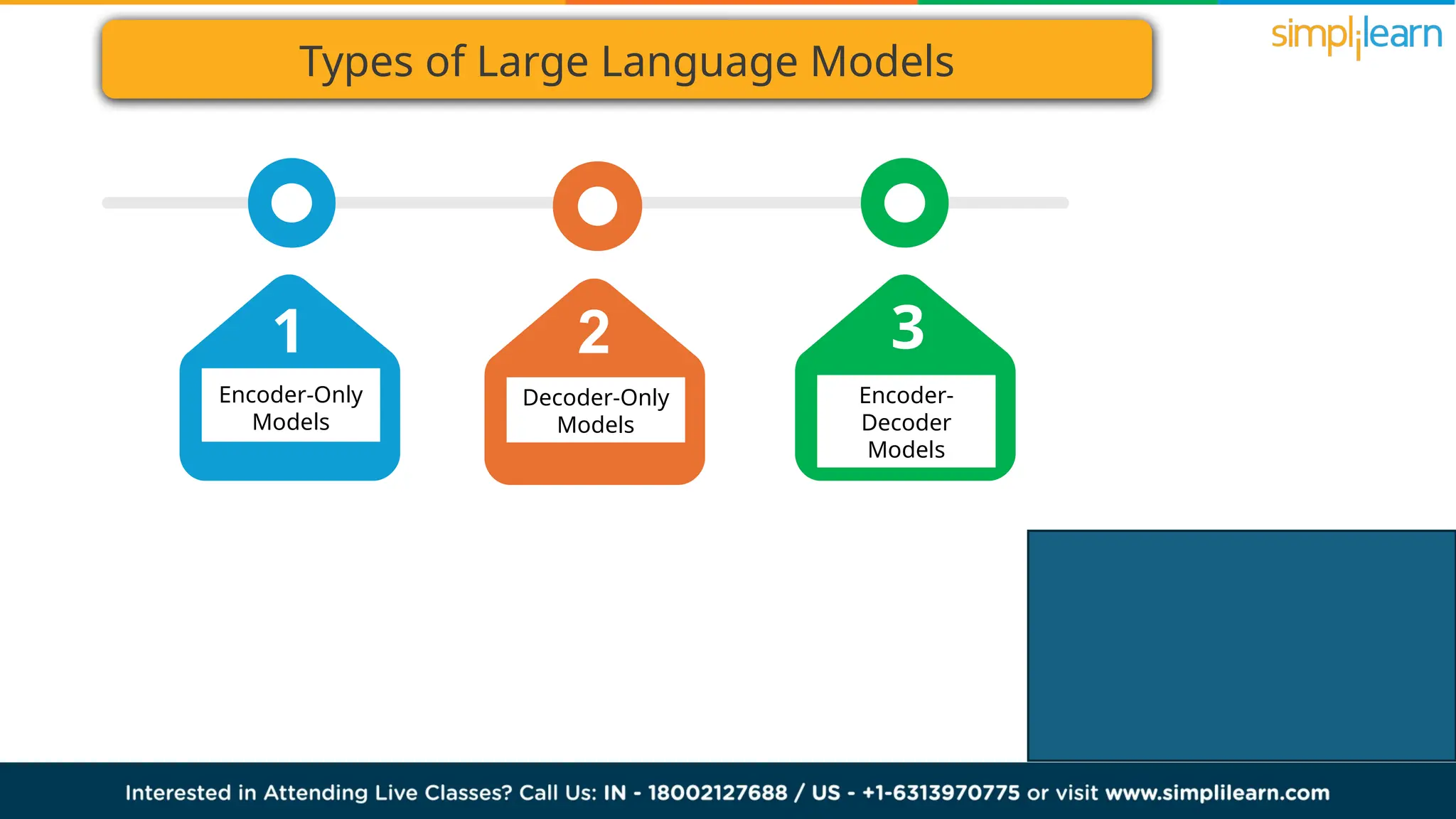 Types of Large Language Models

simplilearn

1
Encoder-Only Models

2
Decoder-Only Models

3
Encoder-Decoder Models

Interested in Attending Live Classes? Call Us: IN - 18002127688 / US - +1-6313970775 or visit www.simplilearn.com